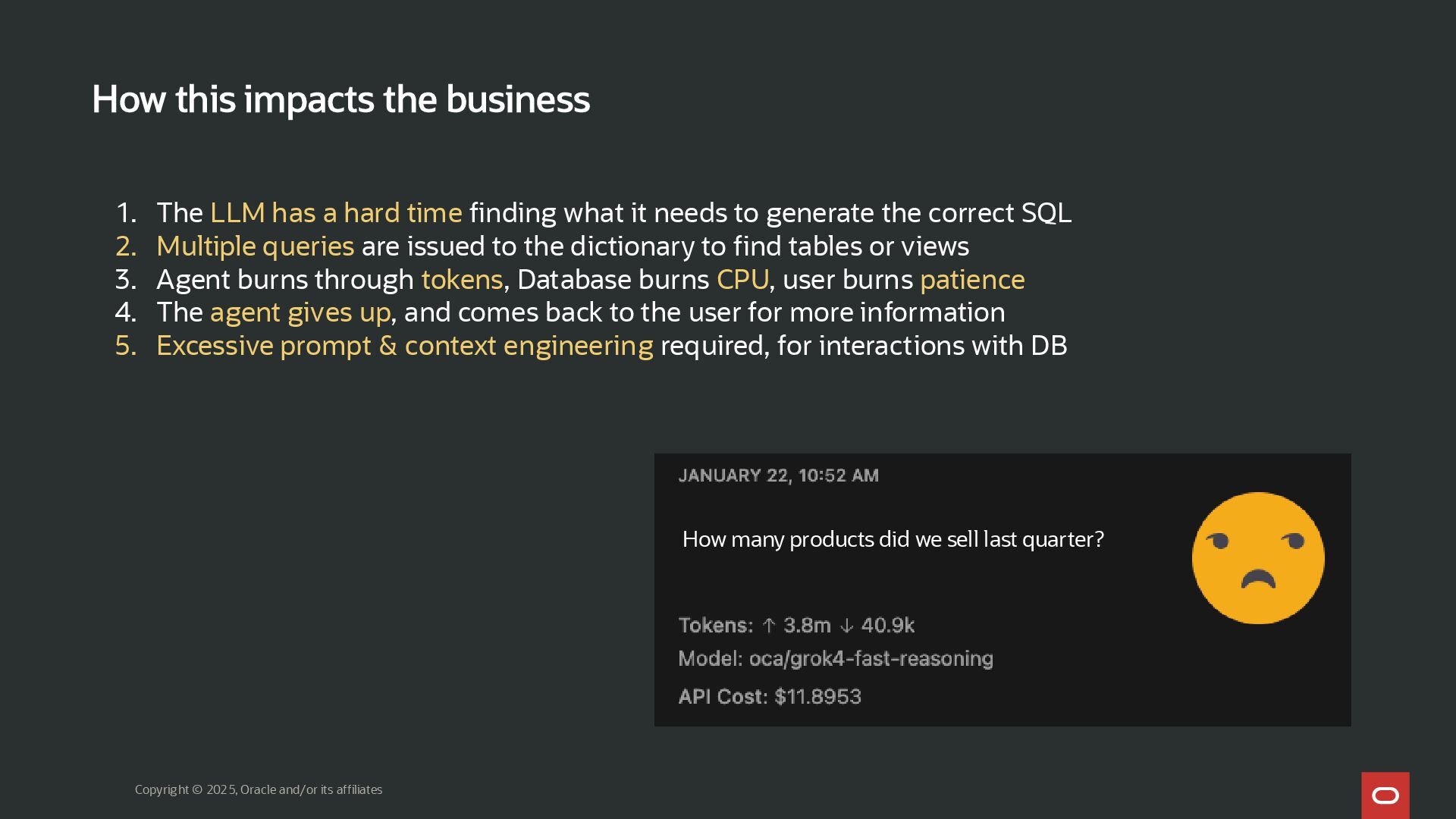 How this impacts the business

1. The LLM has a hard time finding what it needs to generate the correct SQL
2. Multiple queries are issued to the dictionary to find tables or views
3. Agent burns through tokens, Database burns CPU, user burns patience
4. The agent gives up, and comes back to the user for more information
5. Excessive prompt & context engineering required, for interactions with DB

JANUARY 22, 10:52 AM

How many products did we sell last quarter?

Tokens: ↑ 3.8m ↓ 40.9k

Model: oca/grok4-fast-reasoning

API Cost: $11.8953

Copyright © 2025, Oracle and/or its affiliates